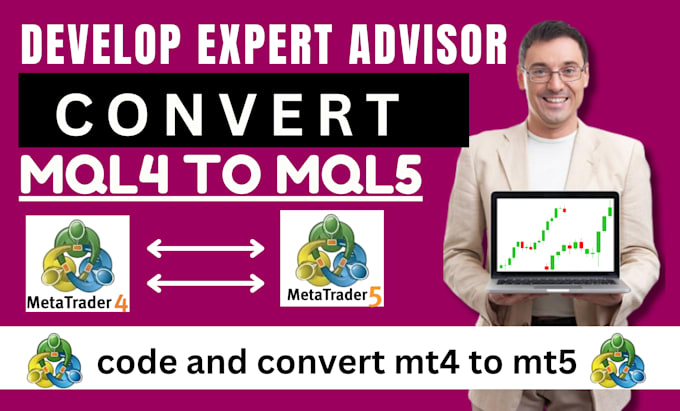 DEVELOP EXPERT ADVISOR

CONVERT

MQL4 TO MQL5

MetaTrader 4

MetaTrader 5

code and convert mt4 to mt5